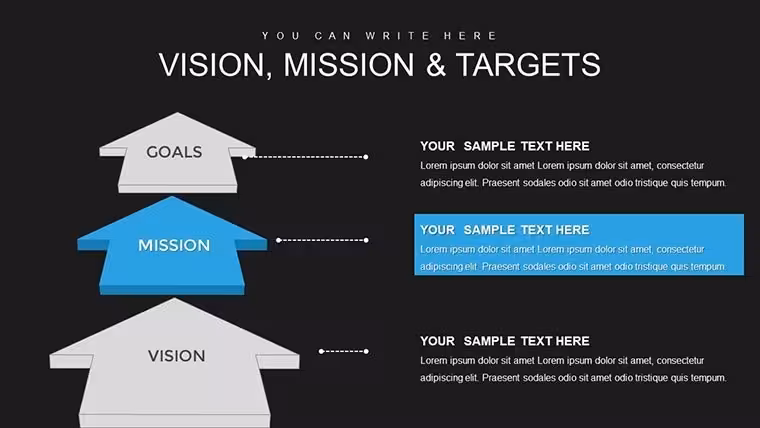 YOU CAN WRITE HERE

VISION, MISSION & TARGETS

GOALS

MISSION

VISION

YOUR SAMPLE TEXT HERE

Lorem ipsum dolor sit amet Lorem ipsum dolor sit amet, consectetur adipiscing elit. Praesent sodales odio sit amet odio tristique quis tempum.

YOUR SAMPLE TEXT HERE

Lorem ipsum dolor sit amet Lorem ipsum dolor sit amet, consectetur adipiscing elit. Praesent sodales odio sit amet odio tristique quis tempum.

YOUR SAMPLE TEXT HERE

Lorem ipsum dolor sit amet Lorem ipsum dolor sit amet, consectetur adipiscing elit. Praesent sodales odio sit amet odio tristique quis tempum.